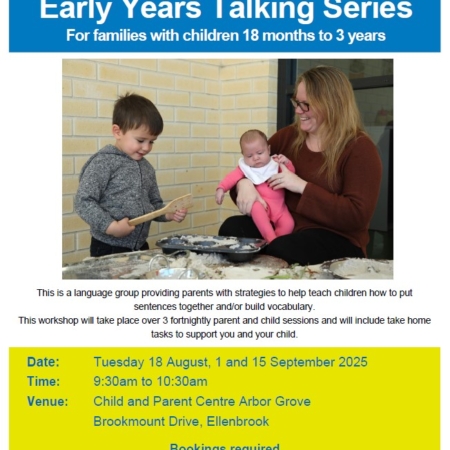 Early Years Talking Series
For families with children 18 months to 3 years

This is a language group providing parents with strategies to help teach children how to put sentences together and/or build vocabulary.
This workshop will take place over 3 fortnightly parent and child sessions and will include take home tasks to support you and your child.

Date: Tuesday 18 August, 1 and 15 September 2025
Time: 9:30am to 10:30am
Venue: Child and Parent Centre Arbor Grove
Brookmount Drive, Ellenbrook

Bookings required